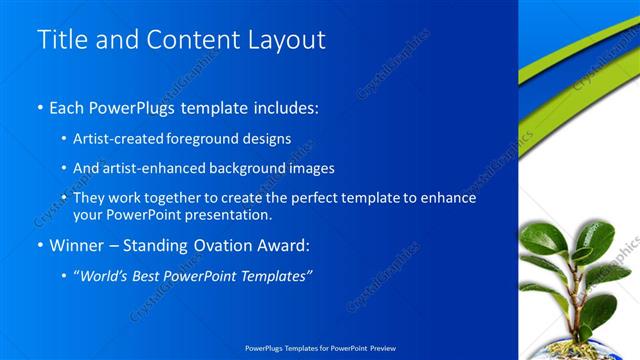 Title and Content Layout

• Each PowerPlugs template includes:

• Artist-created foreground designs

• And artist-enhanced background images

• They work together to create the perfect template to enhance your PowerPoint presentation.

• Winner – Standing Ovation Award:

• *"World's Best PowerPoint Templates"*

PowerPlugs Templates for PowerPoint Preview

CrystalGraphics